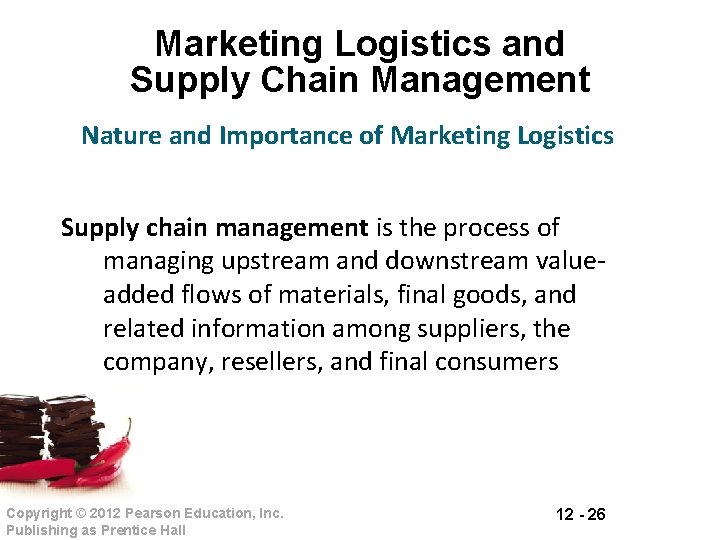 Marketing Logistics and Supply Chain Management

Nature and Importance of Marketing Logistics

Supply chain management is the process of managing upstream and downstream value-added flows of materials, final goods, and related information among suppliers, the company, resellers, and final consumers

Copyright © 2012 Pearson Education, Inc.
Publishing as Prentice Hall

12 - 26